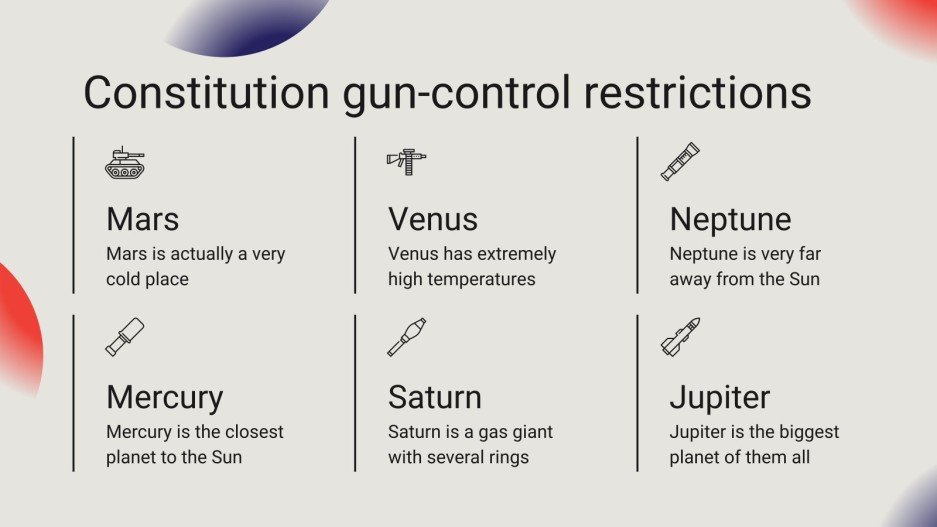 Constitution gun-control restrictions

Mars
Mars is actually a very cold place

Venus
Venus has extremely high temperatures

Neptune
Neptune is very far away from the Sun

Mercury
Mercury is the closest planet to the Sun

Saturn
Saturn is a gas giant with several rings

Jupiter
Jupiter is the biggest planet of them all